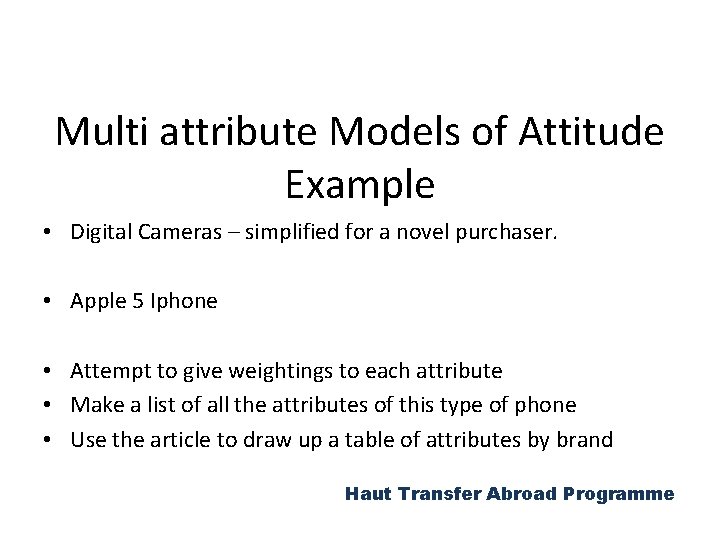 Multi attribute Models of Attitude Example

• Digital Cameras – simplified for a novel purchaser.

• Apple 5 Iphone

• Attempt to give weightings to each attribute
• Make a list of all the attributes of this type of phone
• Use the article to draw up a table of attributes by brand

Haut Transfer Abroad Programme